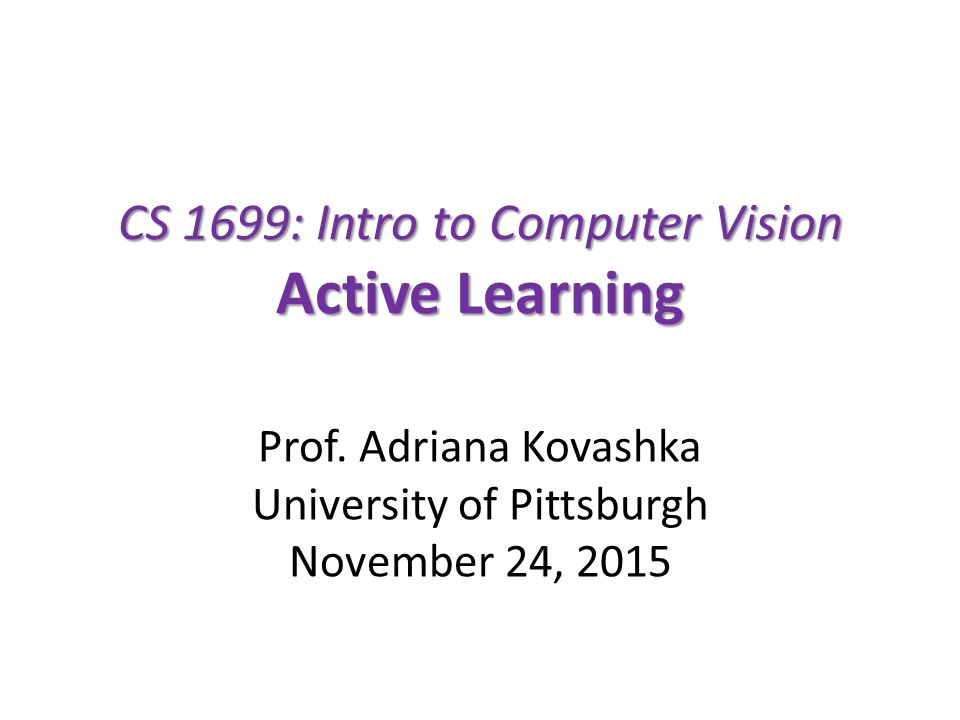 CS 1699: Intro to Computer Vision
Active Learning

Prof. Adriana Kovashka
University of Pittsburgh
November 24, 2015